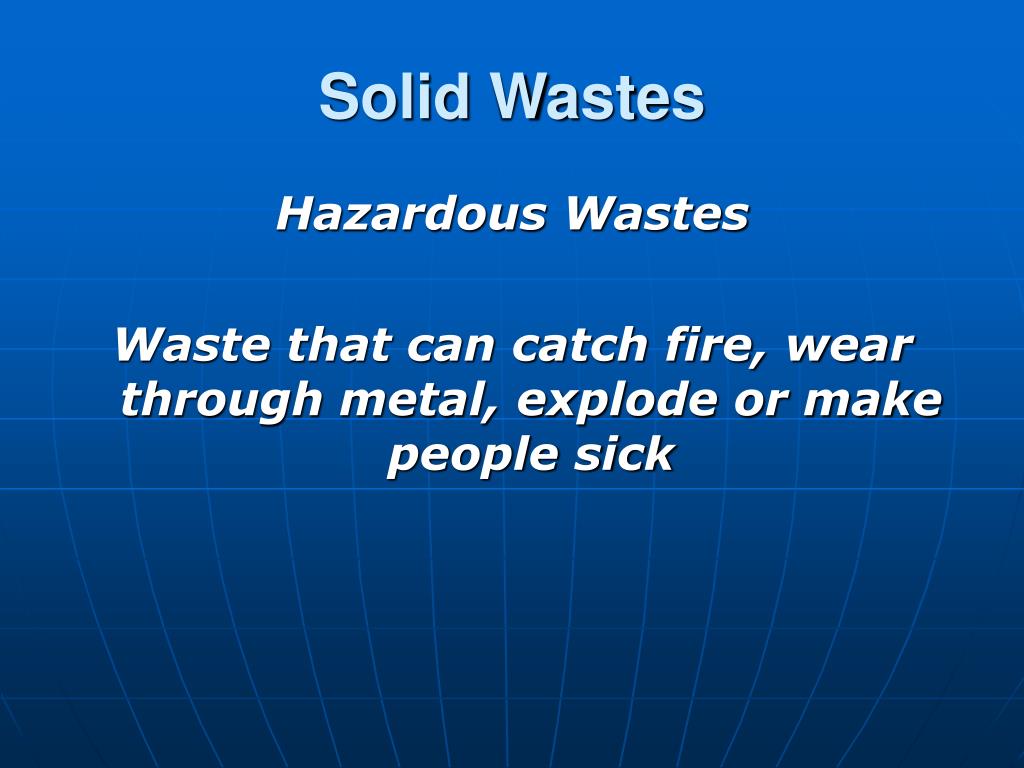 Solid Wastes

Hazardous Wastes

Waste that can catch fire, wear through metal, explode or make people sick